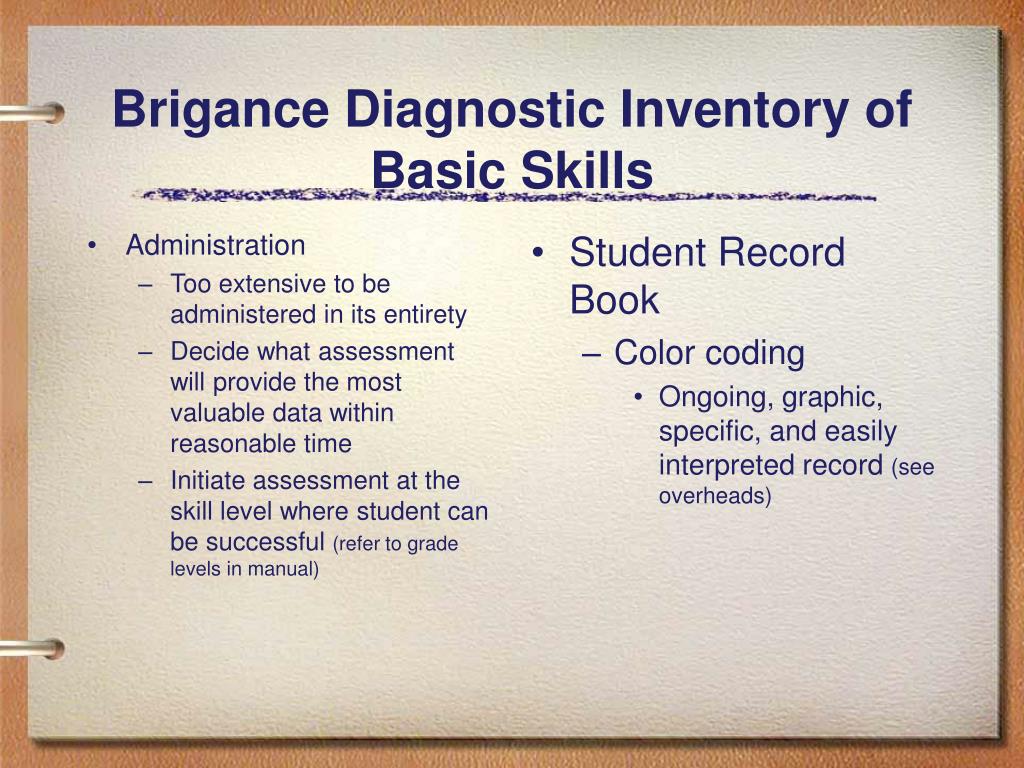 Brigance Diagnostic Inventory of Basic Skills

• Administration
– Too extensive to be administered in its entirety
– Decide what assessment will provide the most valuable data within reasonable time
– Initiate assessment at the skill level where student can be successful (refer to grade levels in manual)

• Student Record Book
– Color coding
• Ongoing, graphic, specific, and easily interpreted record (see overheads)